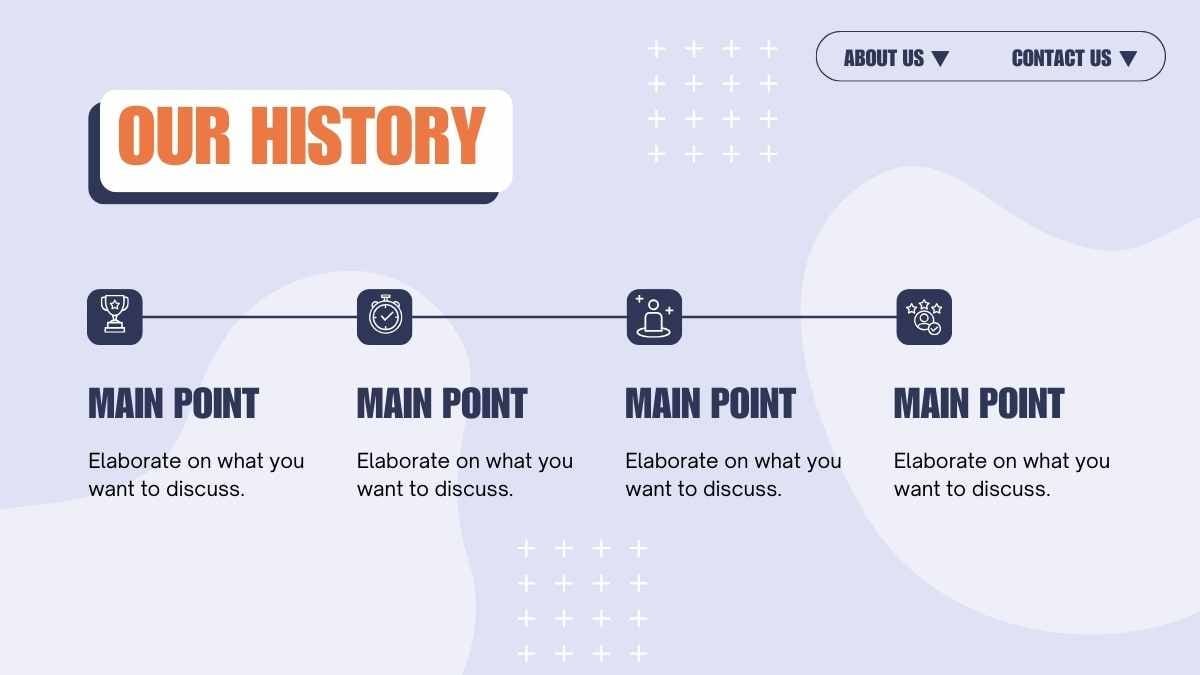 ABOUT US ▼ CONTACT US ▼

OUR HISTORY

MAIN POINT

Elaborate on what you want to discuss.

MAIN POINT

Elaborate on what you want to discuss.

MAIN POINT

Elaborate on what you want to discuss.

MAIN POINT

Elaborate on what you want to discuss.